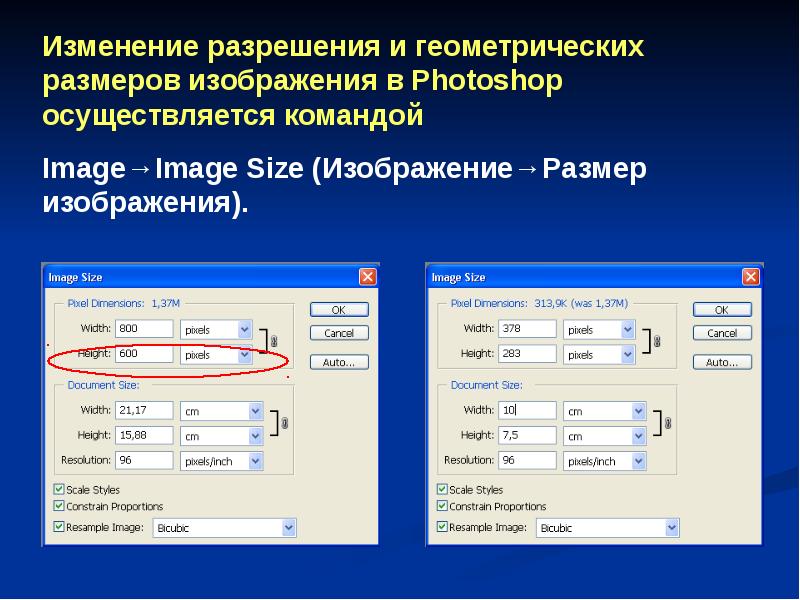 Изменение разрешения и геометрических размеров изображения в Photoshop осуществляется командой

Image→Image Size (Изображение→Размер изображения).

Image Size

Pixel Dimensions: 1,37M

Width: 800 pixels

Height: 600 pixels

Document Size:

Width: 21,17 cm

Height: 15,88 cm

Resolution: 96 pixels/inch

Scale Styles

Constrain Proportions

Resample Image: Bicubic

OK

Cancel

Auto...

Image Size

Pixel Dimensions: 313,9K (was 1,37M)

Width: 378 pixels

Height: 283 pixels

Document Size:

Width: 10 cm

Height: 7,5 cm

Resolution: 96 pixels/inch

Scale Styles

Constrain Proportions

Resample Image: Bicubic

OK

Cancel

Auto...